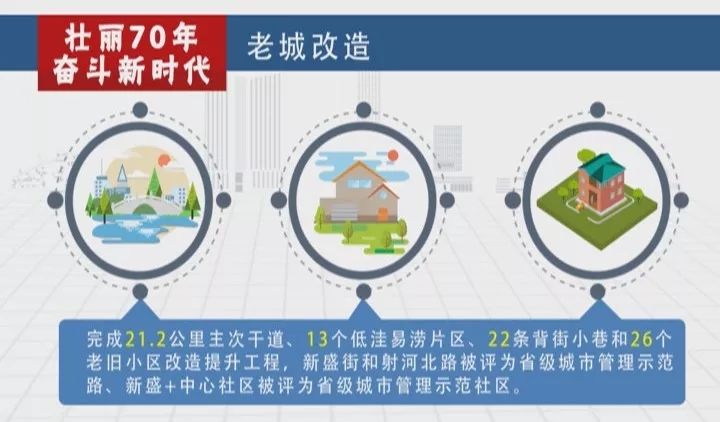 壮丽70年
奋斗新时代

老城改造

完成21.2公里主次干道、13个低洼易涝片区、22条背街小巷和26个老旧小区改造提升工程，新盛街和射河北路被评为省级城市管理示范路、新盛+中心社区被评为省级城市管理示范社区。